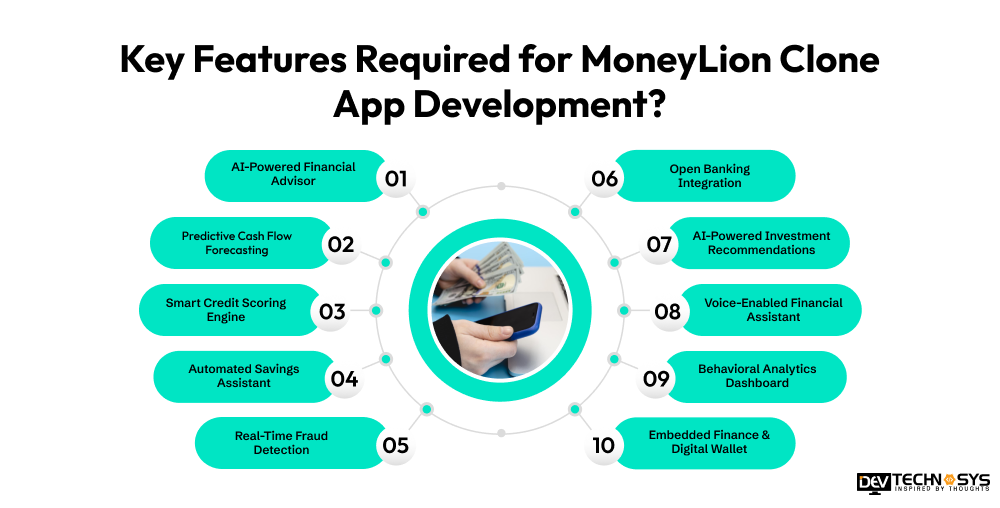 Key Features Required for MoneyLion Clone App Development?

AI-Powered Financial Advisor 01

Predictive Cash Flow Forecasting 02

Smart Credit Scoring Engine 03

Automated Savings Assistant 04

Real-Time Fraud Detection 05

06 Open Banking Integration

07 AI-Powered Investment Recommendations

08 Voice-Enabled Financial Assistant

09 Behavioral Analytics Dashboard

10 Embedded Finance & Digital Wallet

DEV TECHNOSYS
INSPIRED BY THOUGHTS